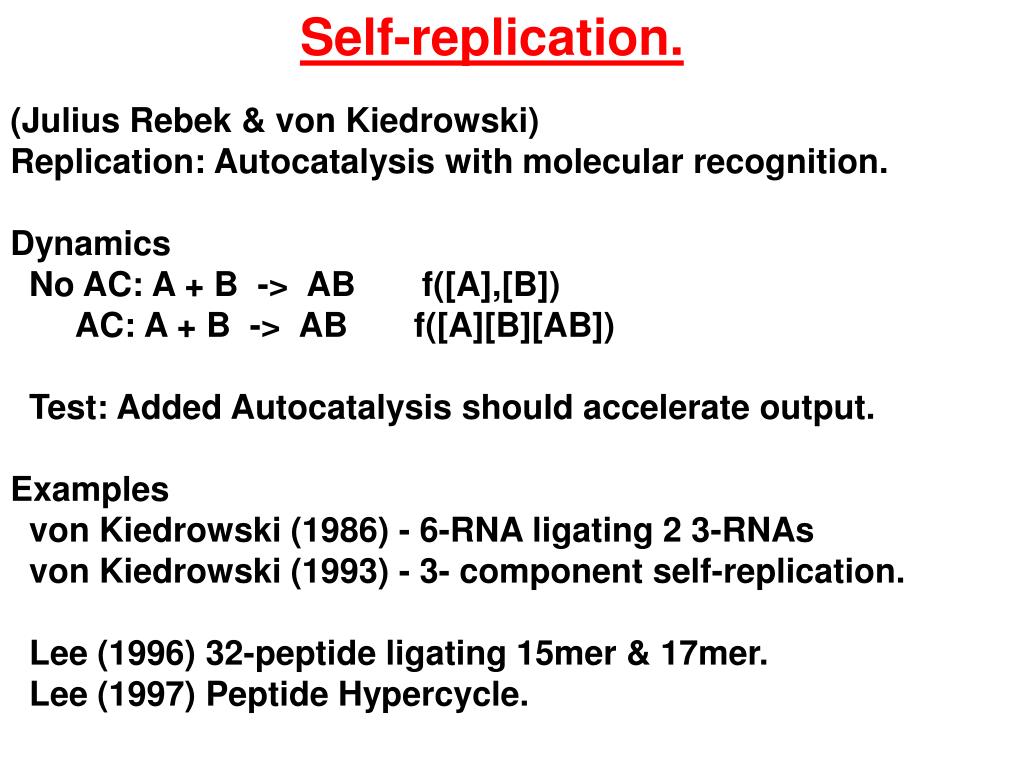 Self-replication.

(Julius Rebek & von Kiedrowski)
Replication: Autocatalysis with molecular recognition.

Dynamics
No AC: A + B -> AB f([A],[B])
AC: A + B -> AB f([A][B][AB])

Test: Added Autocatalysis should accelerate output.

Examples
von Kiedrowski (1986) - 6-RNA ligating 2 3-RNAs
von Kiedrowski (1993) - 3- component self-replication.

Lee (1996) 32-peptide ligating 15mer & 17mer.
Lee (1997) Peptide Hypercycle.